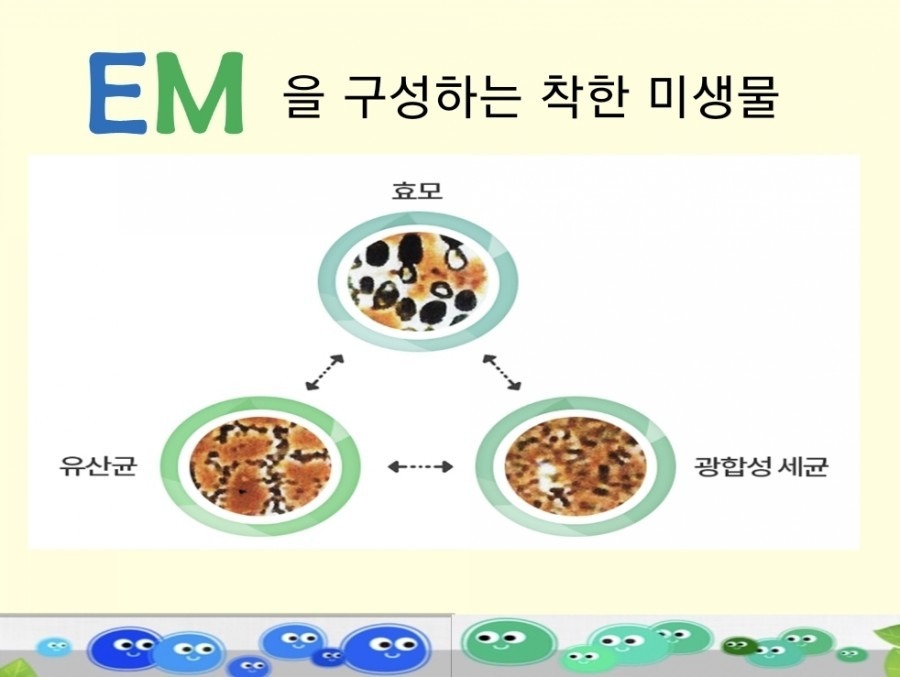 EM 을 구성하는 착한 미생물

효모

유산균

광합성 세균